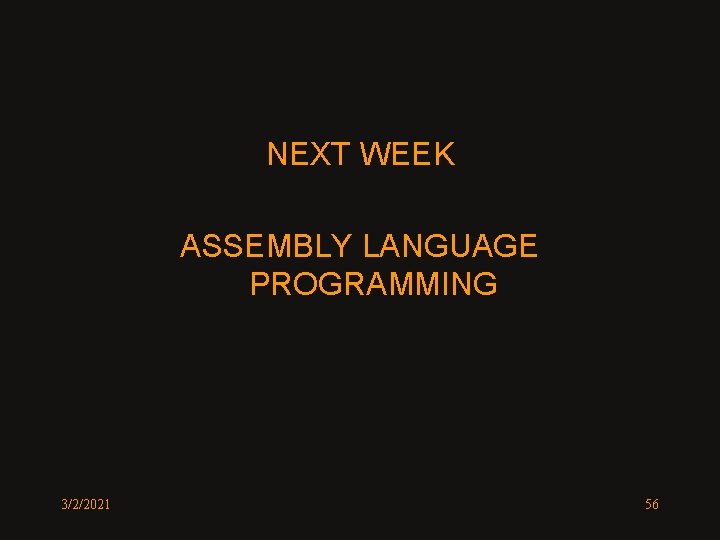 NEXT WEEK

ASSEMBLY LANGUAGE PROGRAMMING

3/2/2021

56